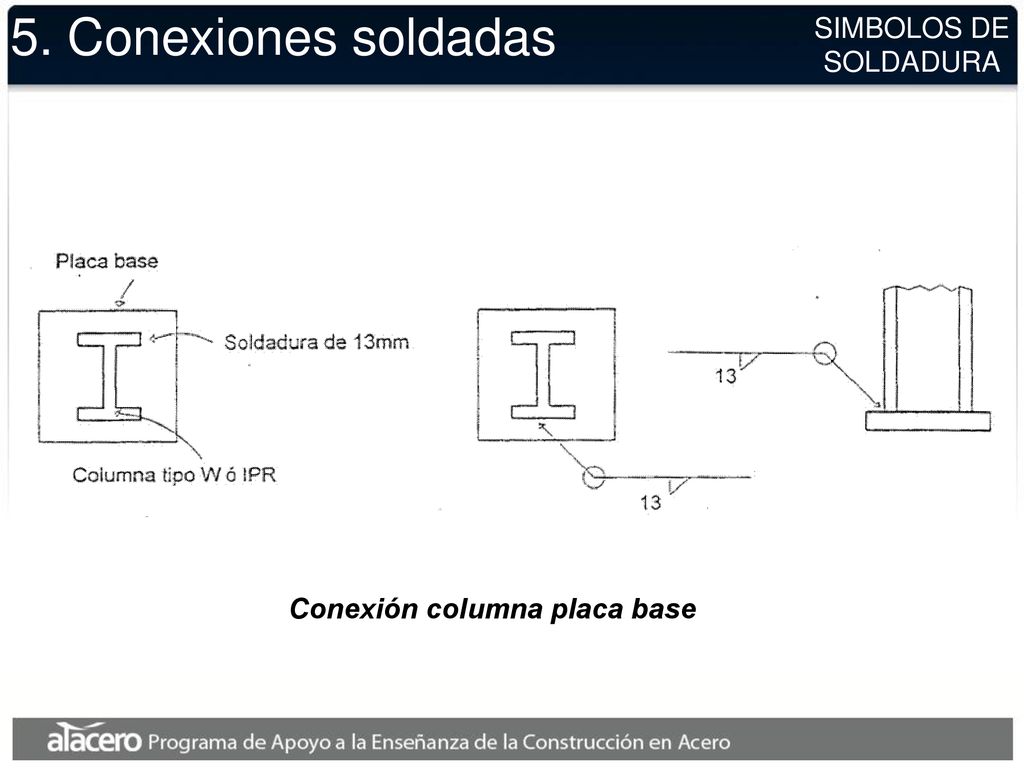 5. Conexiones soldadas

SIMBOLOS DE SOLDADURA

Placa base

Soldadura de 13mm

Columna tipo W ó IPR

13

13

Conexión columna placa base

alacero Programa de Apoyo a la Enseñanza de la Construcción en Acero